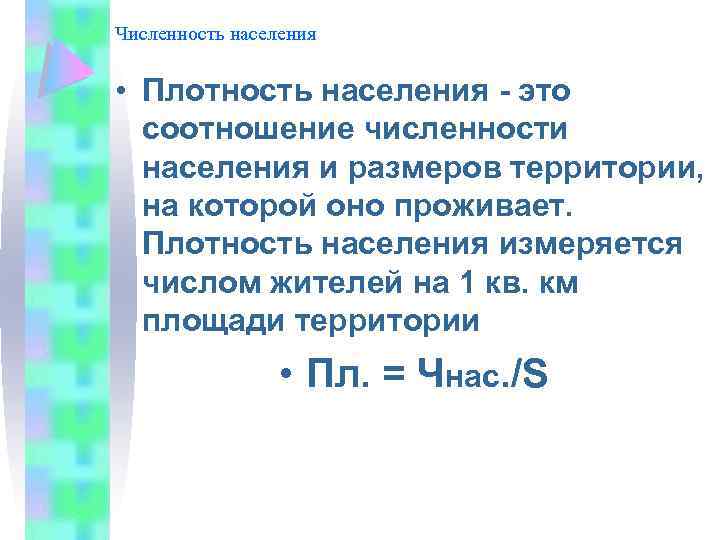 Численность населения

• Плотность населения - это соотношение численности населения и размеров территории, на которой оно проживает. Плотность населения измеряется числом жителей на 1 кв. км площади территории

• Пл. = Чнас./S